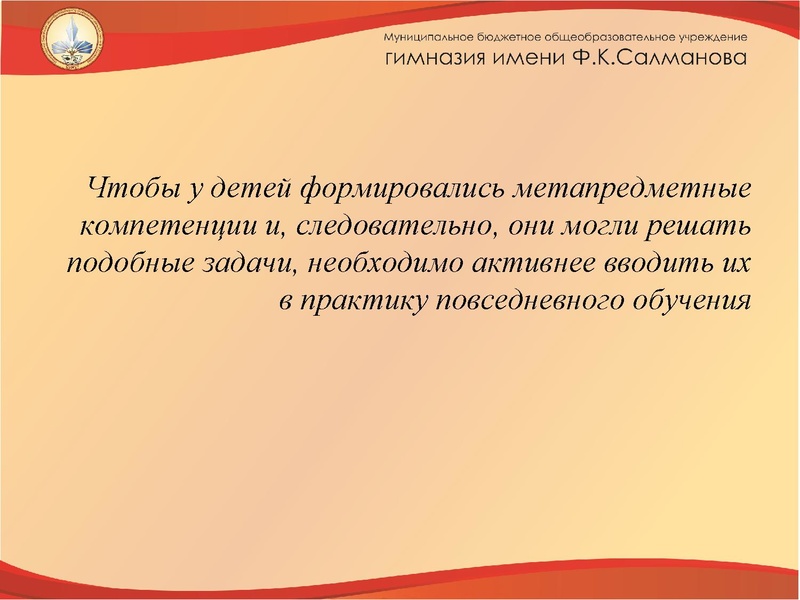 Муниципальное бюджетное общеобразовательное учреждение
гимназия имени Ф.К.Салманова

Чтобы у детей формировались метапредметные компетенции и, следовательно, они могли решать подобные задачи, необходимо активнее вводить их в практику повседневного обучения